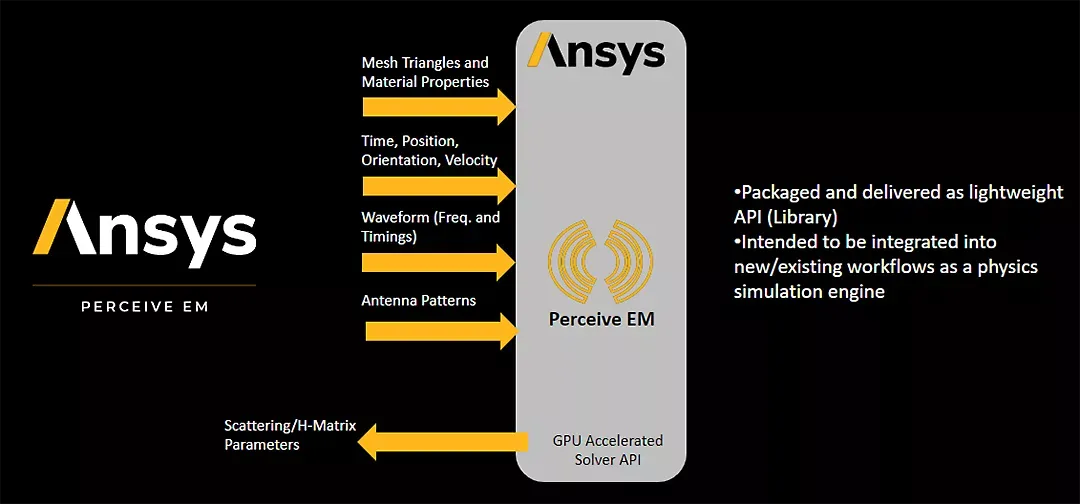 Ansys

PERCEIVE EM

Mesh Triangles and Material Properties

Time, Position, Orientation, Velocity

Waveform (Freq. and Timings)

Antenna Patterns

Scattering/H-Matrix Parameters

Ansys

Perceive EM

GPU Accelerated Solver API

•Packaged and delivered as lightweight API (Library)
•Intended to be integrated into new/existing workflows as a physics simulation engine